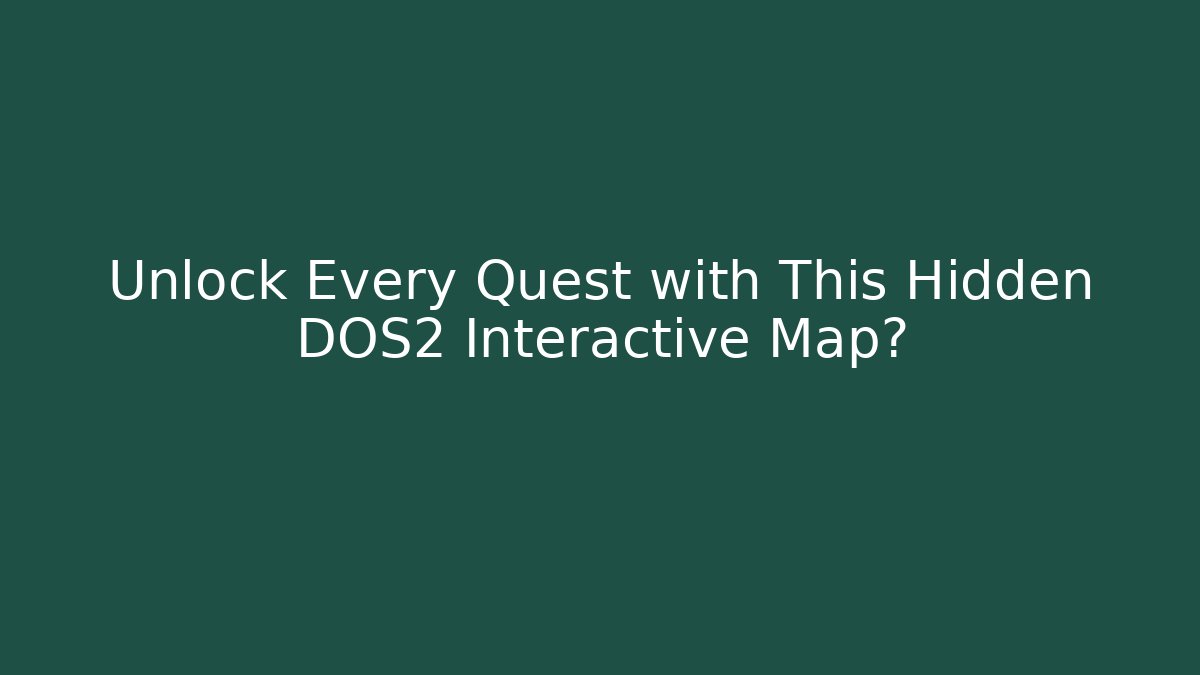 Unlock Every Quest with This Hidden DOS2 Interactive Map?